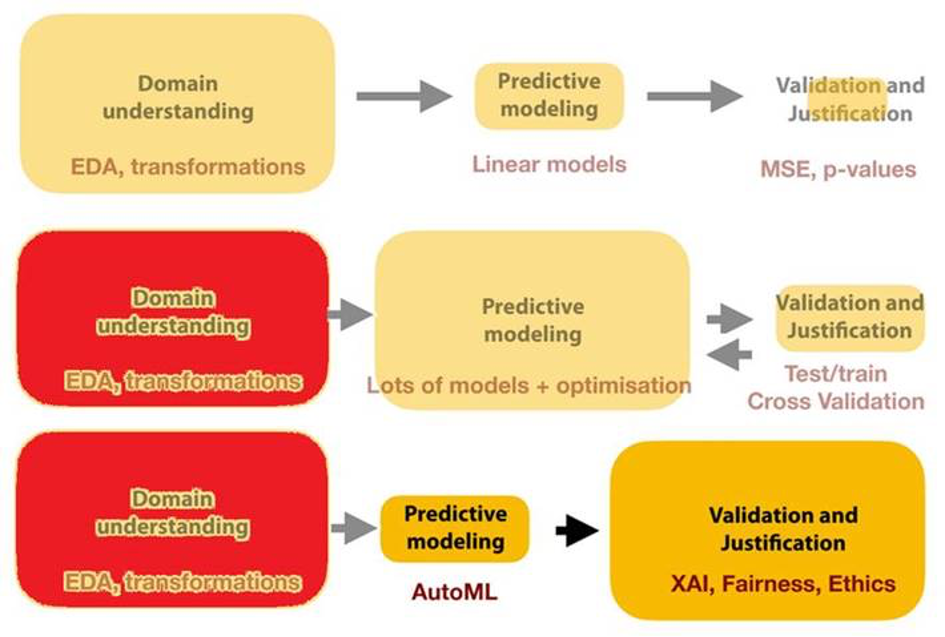 Domain understanding

EDA, transformations

Predictive modeling

Linear models

Validation and Justification

MSE, p-values

Domain understanding

EDA, transformations

Predictive modeling

Lots of models + optimisation

Validation and Justification

Test/train Cross Validation

Domain understanding

EDA, transformations

Predictive modeling

AutoML

Validation and Justification

XAI, Fairness, Ethics